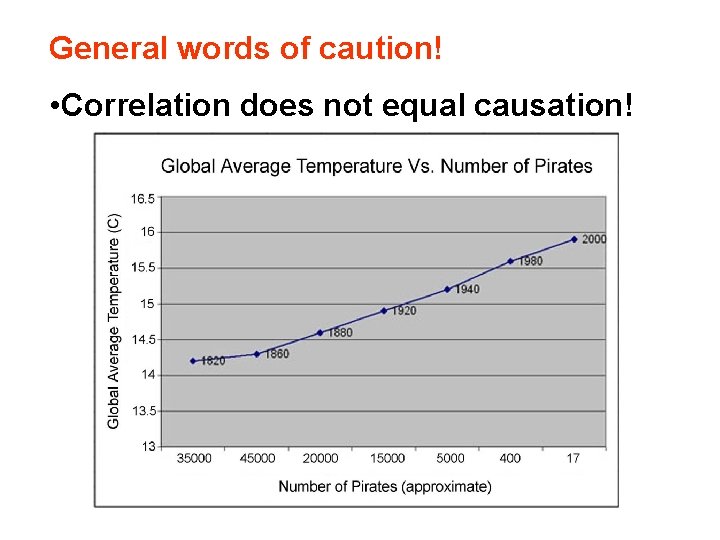 General words of caution!

•Correlation does not equal causation!

Global Average Temperature Vs. Number of Pirates

Global Average Temperature (C)

16.5
16
15.5
15
14.5
14
13.5
13

1820
1860
1880
1920
1940
1980
2000

35000
45000
20000
15000
5000
400
17

Number of Pirates (approximate)